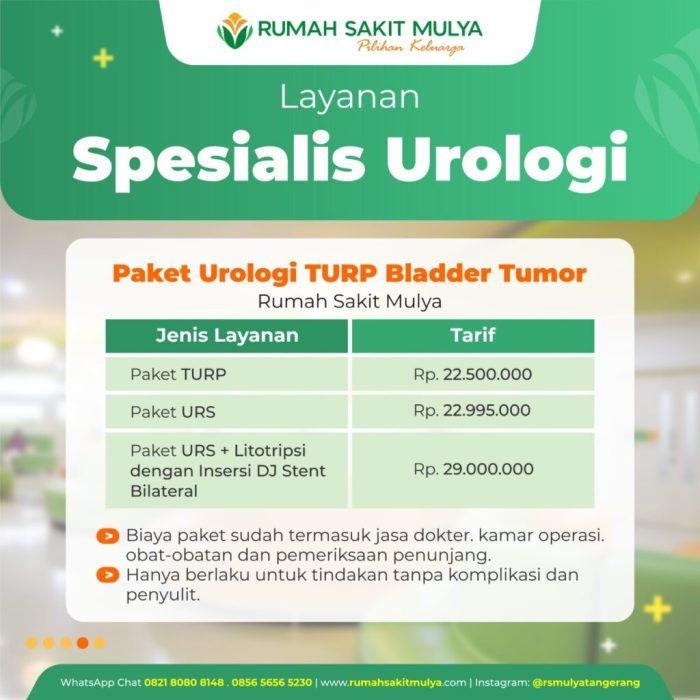 RUMAH SAKIT MULYA
Pilihan Keluarga

Layanan
Spesialis Urologi

Paket Urologi TURP Bladder Tumor
Rumah Sakit Mulya

| Jenis Layanan | Tarif |
|---|---|
| Paket TURP | Rp. 22.500.000 |
| Paket URS | Rp. 22.995.000 |
| Paket URS + Litotripsi dengan Insersi DJ Stent Bilateral | Rp. 29.000.000 |

Biaya paket sudah termasuk jasa dokter. kamar operasi. obat-obatan dan pemeriksaan penunjang.
Hanya berlaku untuk tindakan tanpa komplikasi dan penyulit.

WhatsApp Chat 0821 8080 8148 . 0856 5656 5230 | www.rumahsakitmulya.com | Instagram: @rsmulyatangerang